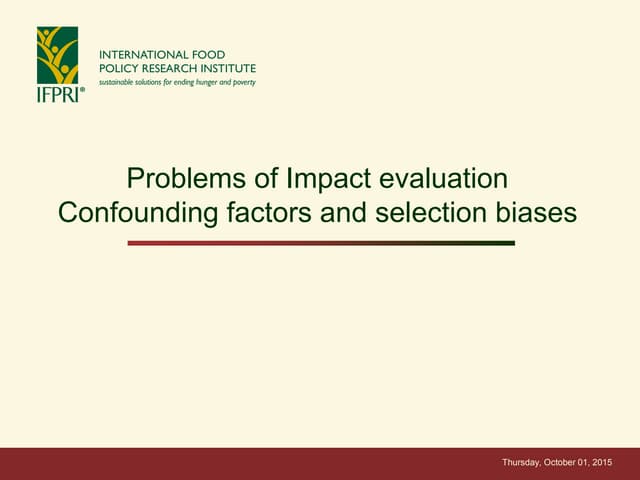 IFPRI®
INTERNATIONAL FOOD
POLICY RESEARCH INSTITUTE
sustainable solutions for ending hunger and poverty

Problems of Impact evaluation
Confounding factors and selection biases

Thursday, October 01, 2015